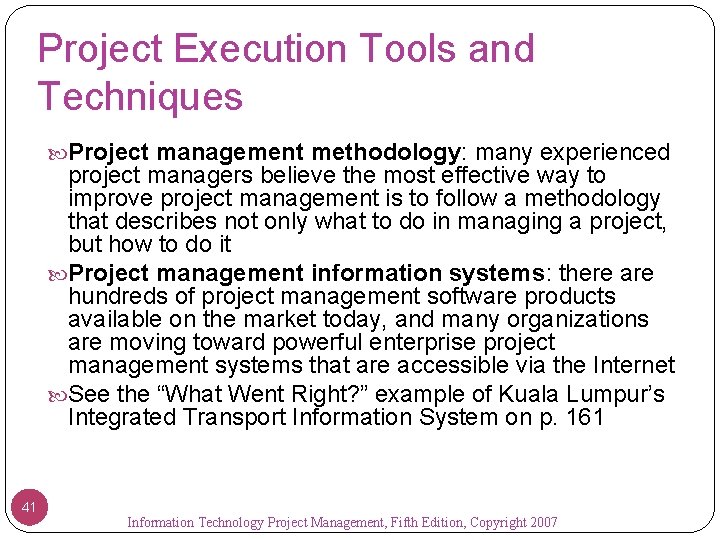 Project Execution Tools and Techniques

Project management methodology: many experienced project managers believe the most effective way to improve project management is to follow a methodology that describes not only what to do in managing a project, but how to do it

Project management information systems: there are hundreds of project management software products available on the market today, and many organizations are moving toward powerful enterprise project management systems that are accessible via the Internet

See the “What Went Right?” example of Kuala Lumpur’s Integrated Transport Information System on p. 161

41

Information Technology Project Management, Fifth Edition, Copyright 2007